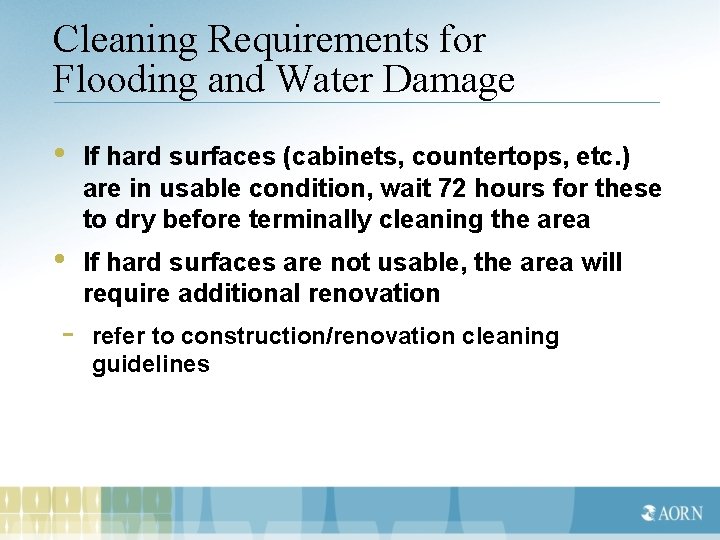 Cleaning Requirements for Flooding and Water Damage

• If hard surfaces (cabinets, countertops, etc.) are in usable condition, wait 72 hours for these to dry before terminally cleaning the area

• If hard surfaces are not usable, the area will require additional renovation

- refer to construction/renovation cleaning guidelines

AORN